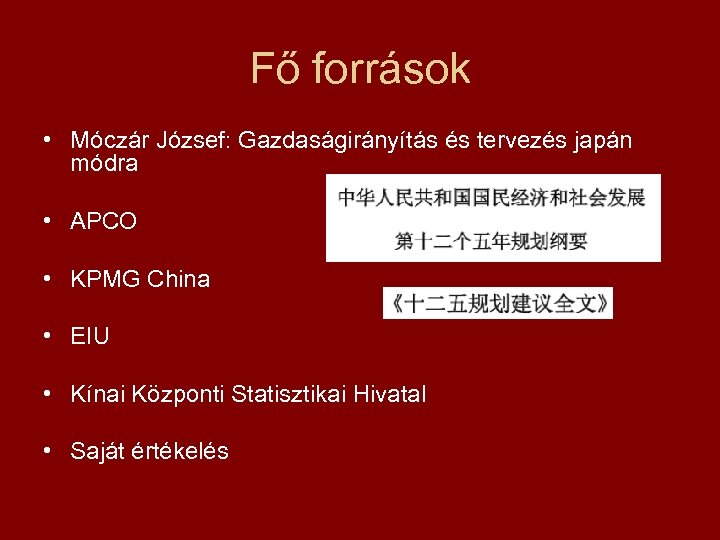 Fő források

• Móczár József: Gazdaságirányítás és tervezés japán módra

• APCO

• KPMG China

• EIU

• Kínai Központi Statisztikai Hivatal

• Saját értékelés

中华人民共和国国民经济和社会发展

第十二个五年规划纲要

《十二五规划建议全文》